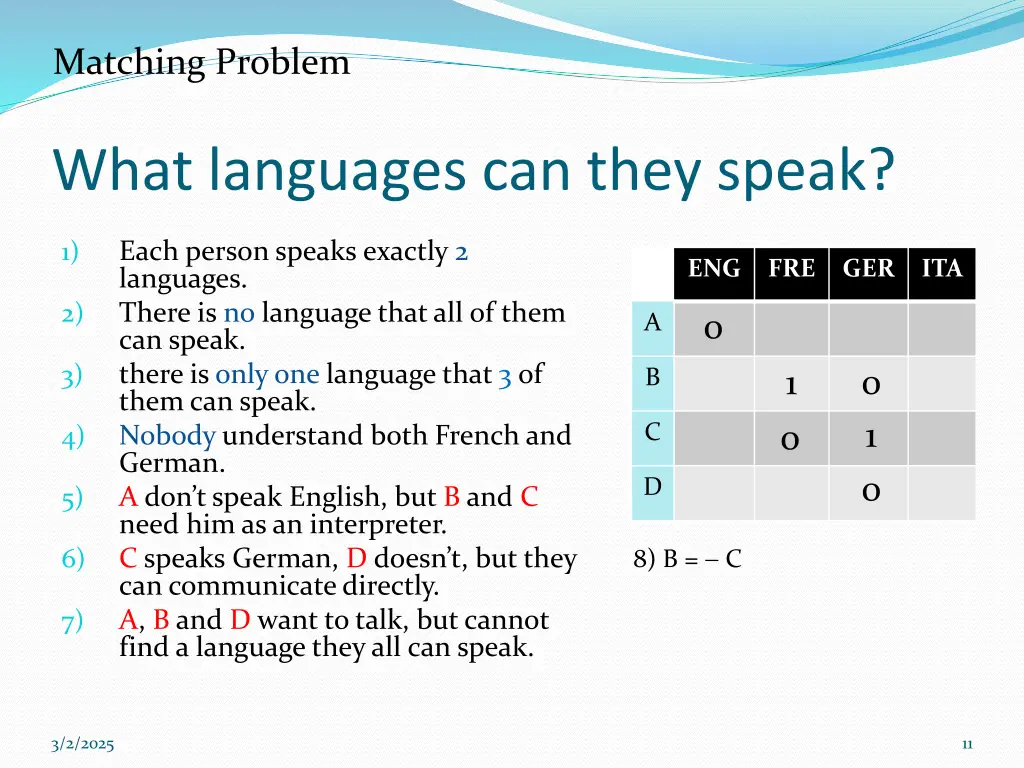 Matching Problem

What languages can they speak?

1) Each person speaks exactly 2 languages.
2) There is no language that all of them can speak.
3) there is only one language that 3 of them can speak.
4) Nobody understand both French and German.
5) A don't speak English, but B and C need him as an interpreter.
6) C speaks German, D doesn't, but they can communicate directly.
7) A, B and D want to talk, but cannot find a language they all can speak.

| | ENG | FRE | GER | ITA |
|---|---|---|---|---|
| A | 0 | | | |
| B | | 1 | 0 | |
| C | | 0 | 1 | |
| D | | | 0 | |

8) B = – C

3/2/2025

11